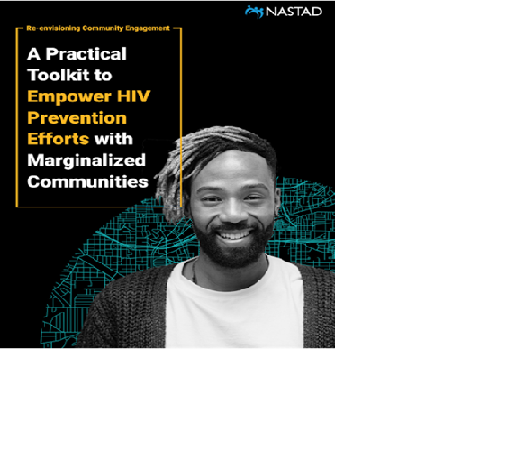 NASTAD

Re-envisioning Community Engagement

A Practical Toolkit to Empower HIV Prevention Efforts with Marginalized Communities